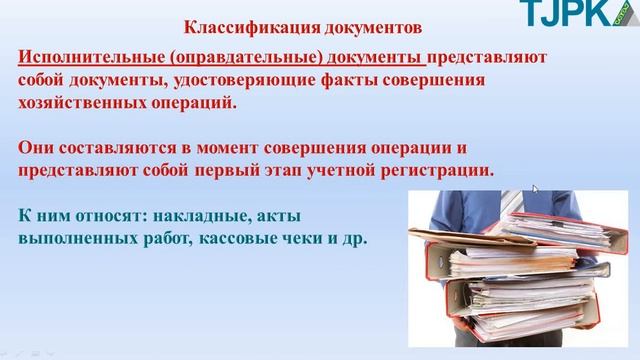 TJPK

Классификация документов

Исполнительные (оправдательные) документы представляют собой документы, удостоверяющие факты совершения хозяйственных операций.

Они составляются в момент совершения операции и представляют собой первый этап учетной регистрации.

К ним относят: накладные, акты выполненных работ, кассовые чеки и др.